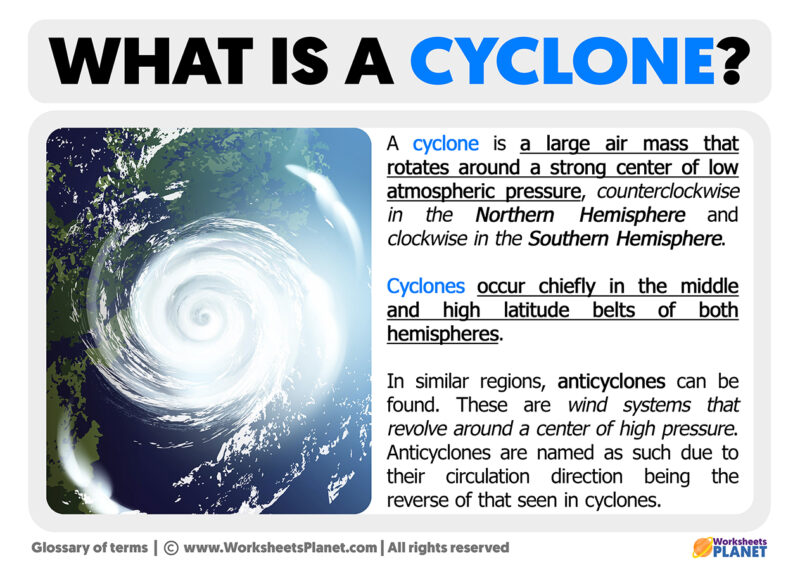 WHAT IS A CYCLONE?

A cyclone is a large air mass that rotates around a strong center of low atmospheric pressure, counterclockwise in the Northern Hemisphere and clockwise in the Southern Hemisphere.

Cyclones occur chiefly in the middle and high latitude belts of both hemispheres.

In similar regions, anticyclones can be found. These are wind systems that revolve around a center of high pressure. Anticyclones are named as such due to their circulation direction being the reverse of that seen in cyclones.

Glossary of terms | © www.WorksheetsPlanet.com | All rights reserved

Worksheets PLANET